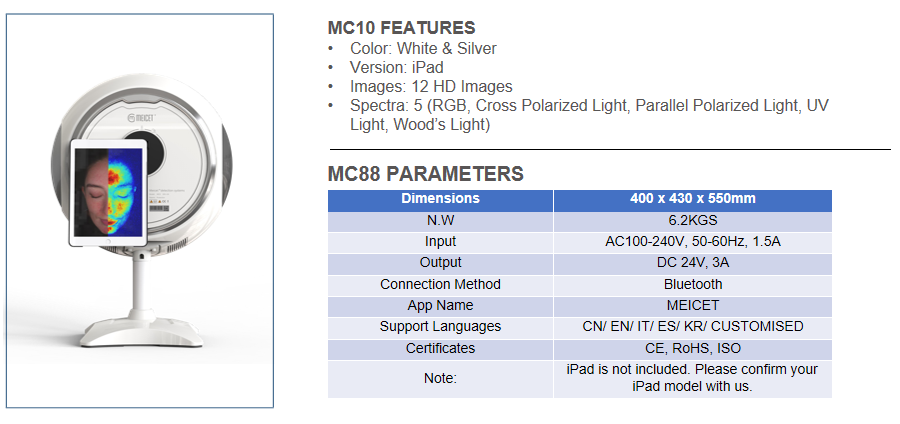 MEICET

MC10 FEATURES
• Color: White & Silver
• Version: iPad
• Images: 12 HD Images
• Spectra: 5 (RGB, Cross Polarized Light, Parallel Polarized Light, UV Light, Wood's Light)

MC88 PARAMETERS

| Dimensions | 400 x 430 x 550mm |
|---|---|
| N.W | 6.2KGS |
| Input | AC100-240V, 50-60Hz, 1.5A |
| Output | DC 24V, 3A |
| Connection Method | Bluetooth |
| App Name | MEICET |
| Support Languages | CN/ EN/ IT/ ES/ KR/ CUSTOMISED |
| Certificates | CE, RoHS, ISO |
| Note: | iPad is not included. Please confirm your iPad model with us. |